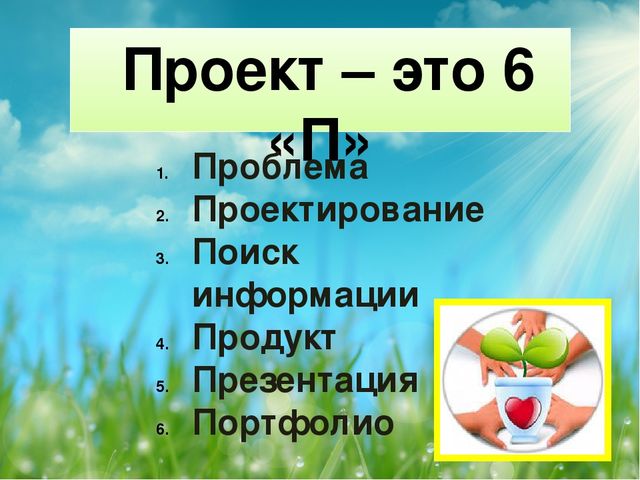 Проект – это 6 «П»

1. Проблема
2. Проектирование
3. Поиск информации
4. Продукт
5. Презентация
6. Портфолио